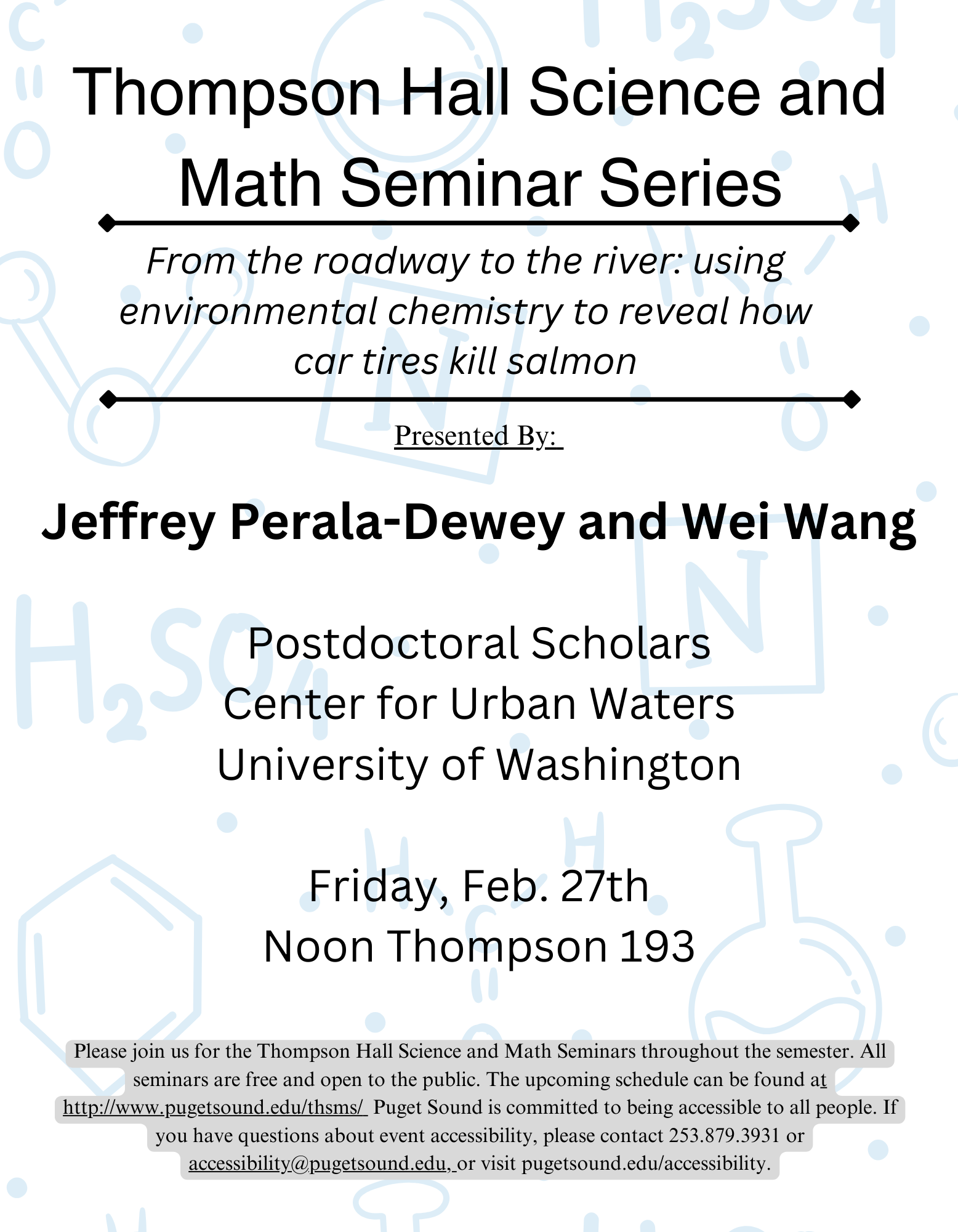 Thompson Hall Science and Math Seminar Series

From the roadway to the river: using environmental chemistry to reveal how car tires kill salmon

Presented By:

Jeffrey Perala-Dewey and Wei Wang

Postdoctoral Scholars
Center for Urban Waters
University of Washington

Friday, Feb. 27th
Noon Thompson 193

Please join us for the Thompson Hall Science and Math Seminars throughout the semester. All seminars are free and open to the public. The upcoming schedule can be found at http://www.pugetsound.edu/thsms/ Puget Sound is committed to being accessible to all people. If you have questions about event accessibility, please contact 253.879.3931 or accessibility@pugetsound.edu, or visit pugetsound.edu/accessibility.